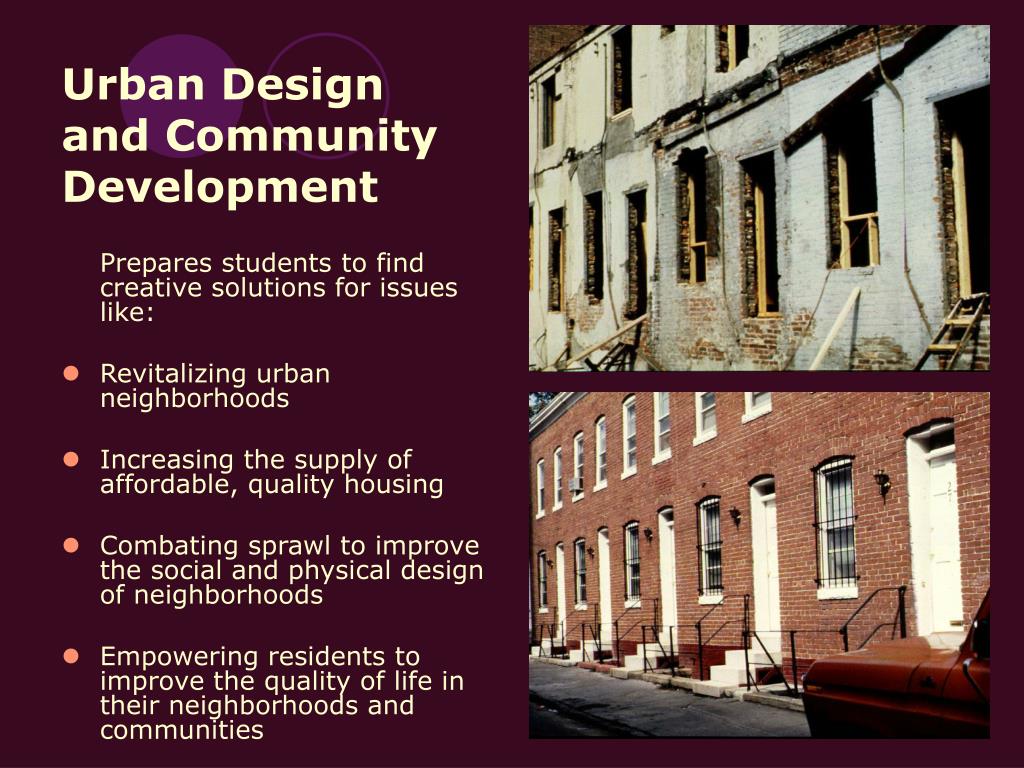 Urban Design and Community Development

Prepares students to find creative solutions for issues like:

- Revitalizing urban neighborhoods
- Increasing the supply of affordable, quality housing
- Combating sprawl to improve the social and physical design of neighborhoods
- Empowering residents to improve the quality of life in their neighborhoods and communities